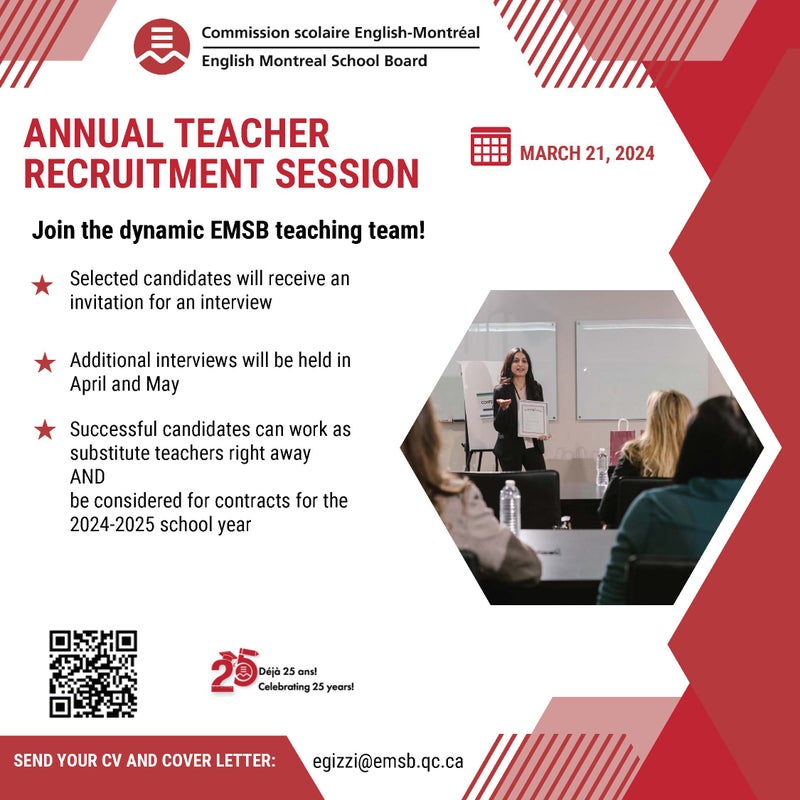 Commission scolaire English-Montréal
English Montreal School Board

ANNUAL TEACHER RECRUITMENT SESSION

MARCH 21, 2024

Join the dynamic EMSB teaching team!

Selected candidates will receive an invitation for an interview

Additional interviews will be held in April and May

Successful candidates can work as substitute teachers right away
AND
be considered for contracts for the 2024-2025 school year

25
Déjà 25 ans!
Celebrating 25 years!

SEND YOUR CV AND COVER LETTER: egizzi@emsb.qc.ca